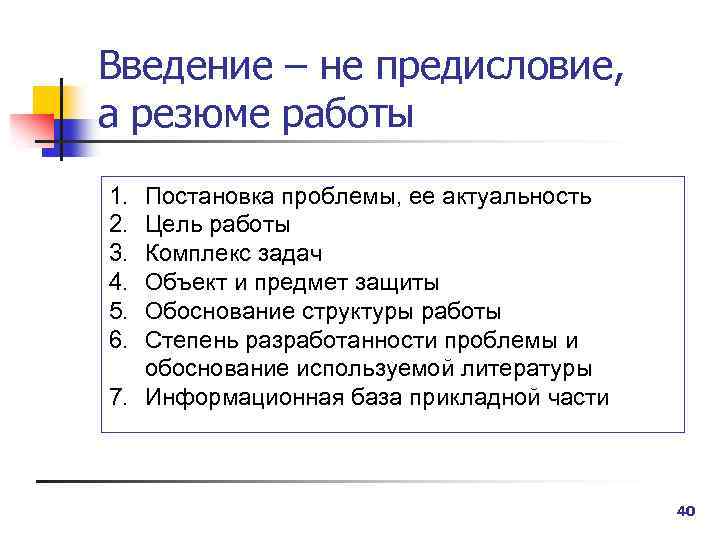 Введение – не предисловие, а резюме работы

1. Постановка проблемы, ее актуальность
2. Цель работы
3. Комплекс задач
4. Объект и предмет защиты
5. Обоснование структуры работы
6. Степень разработанности проблемы и обоснование используемой литературы
7. Информационная база прикладной части

40